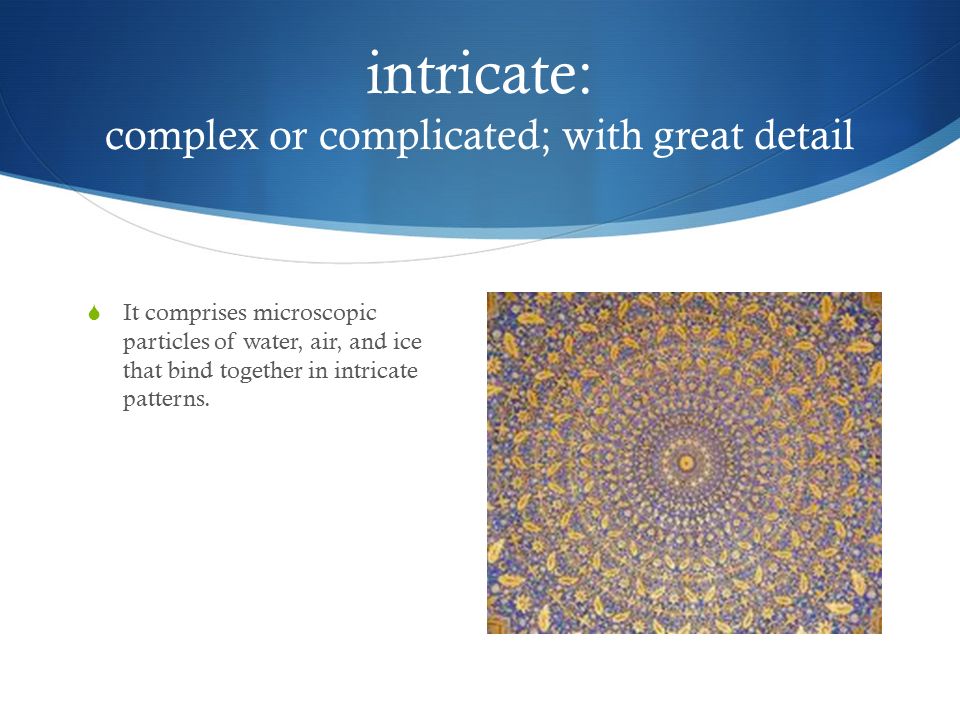 intricate:
complex or complicated; with great detail

It comprises microscopic particles of water, air, and ice that bind together in intricate patterns.